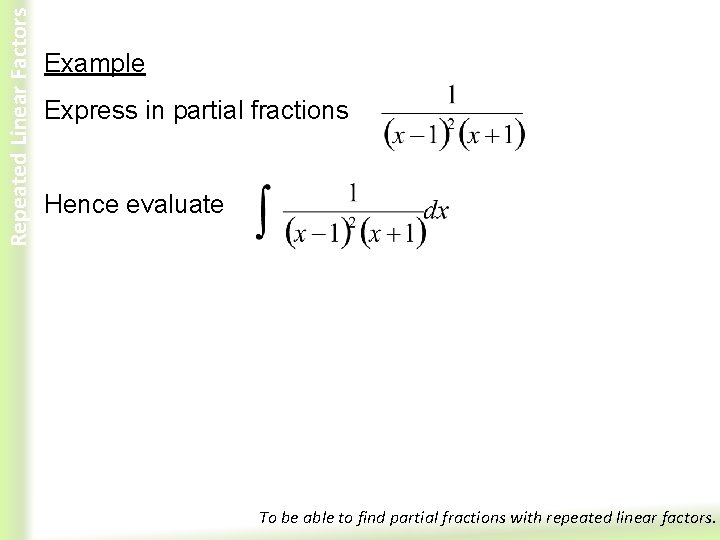 Repeated Linear Factors

Example

Express in partial fractions $\frac{1}{(x-1)^2(x+1)}$

Hence evaluate $\int \frac{1}{(x-1)^2(x+1)}dx$

To be able to find partial fractions with repeated linear factors.